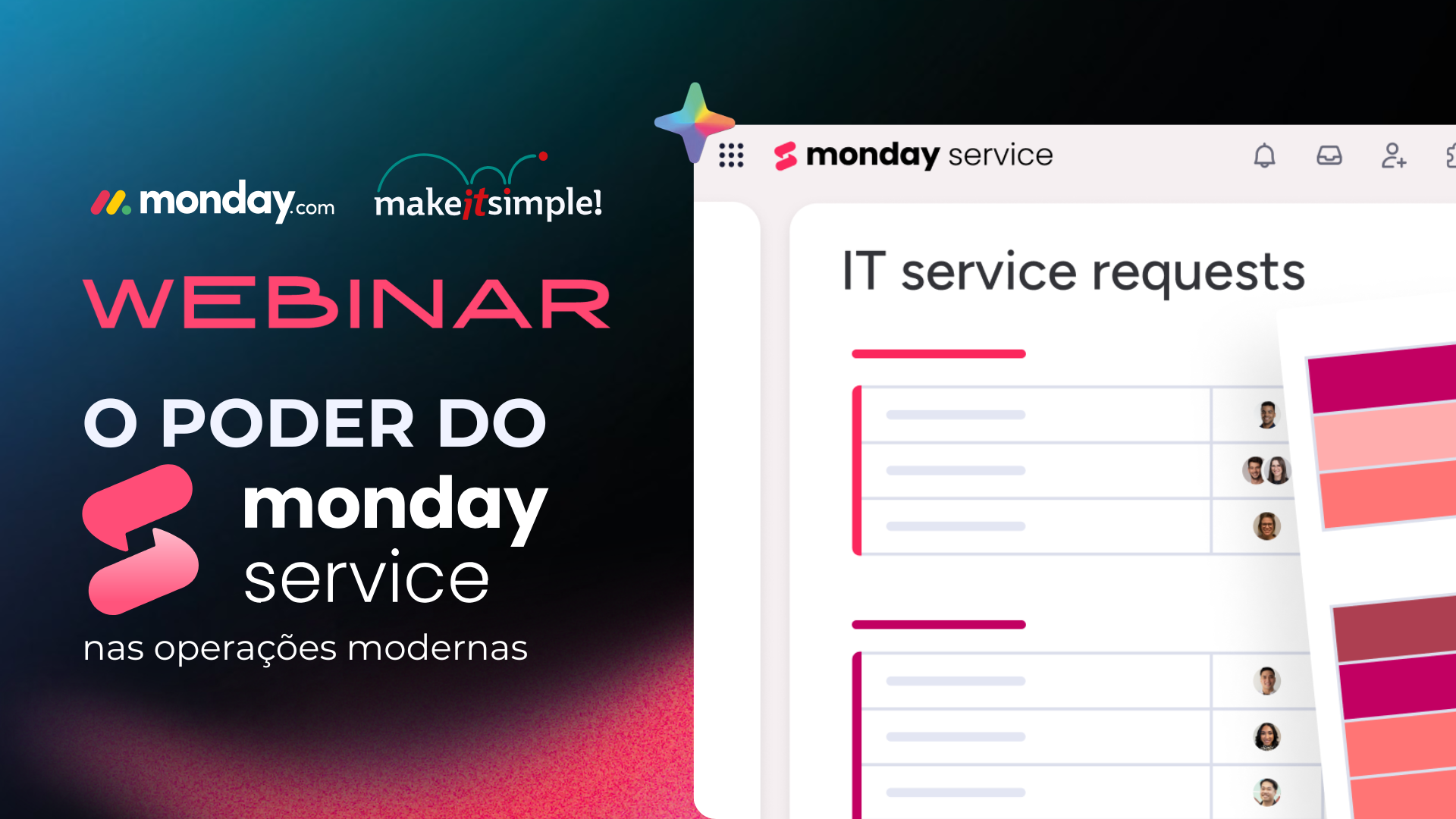 monday.com makeitsimple!

WEBINAR

O PODER DO monday service nas operações modernas

monday service

IT service requests